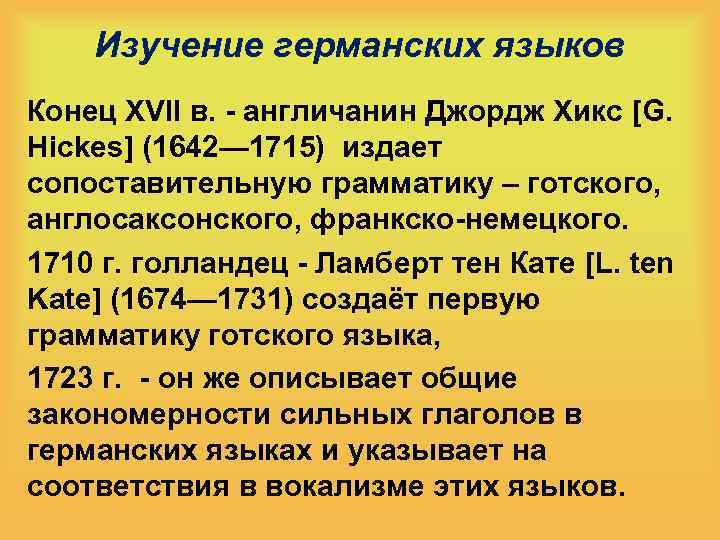 Изучение германских языков

Конец XVII в. - англичанин Джордж Хикс [G. Hickes] (1642—1715) издает сопоставительную грамматику – готского, англосаксонского, франкско-немецкого.

1710 г. голландец - Ламберт тен Кате [L. ten Kate] (1674—1731) создаёт первую грамматику готского языка,

1723 г. - он же описывает общие закономерности сильных глаголов в германских языках и указывает на соответствия в вокализме этих языков.